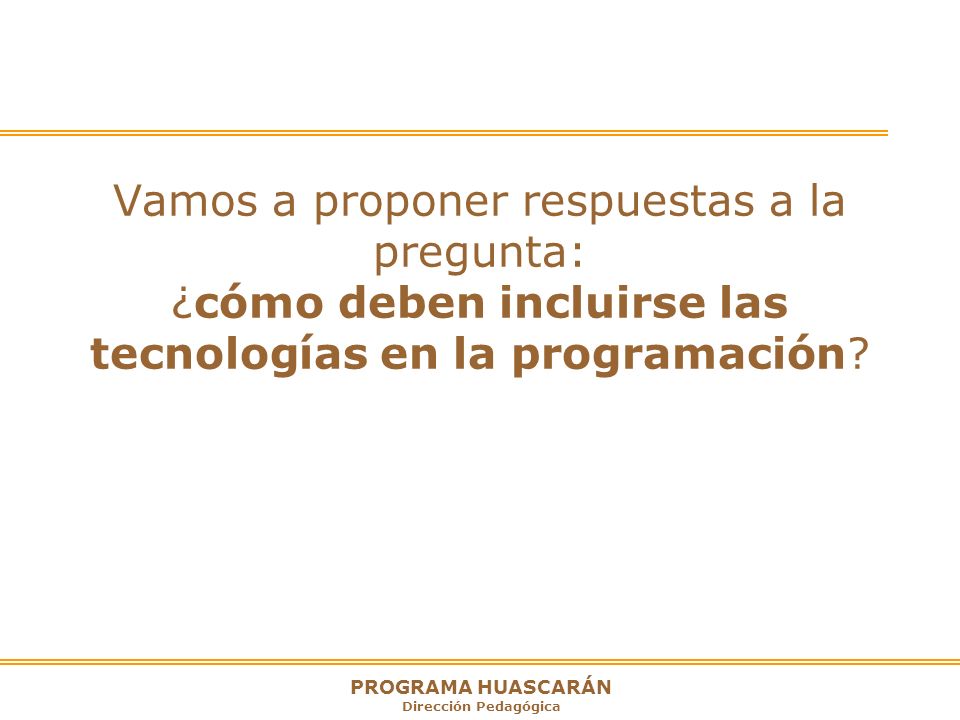 Vamos a proponer respuestas a la pregunta:
¿cómo deben incluirse las tecnologías en la programación?

PROGRAMA HUASCARÁN
Dirección Pedagógica